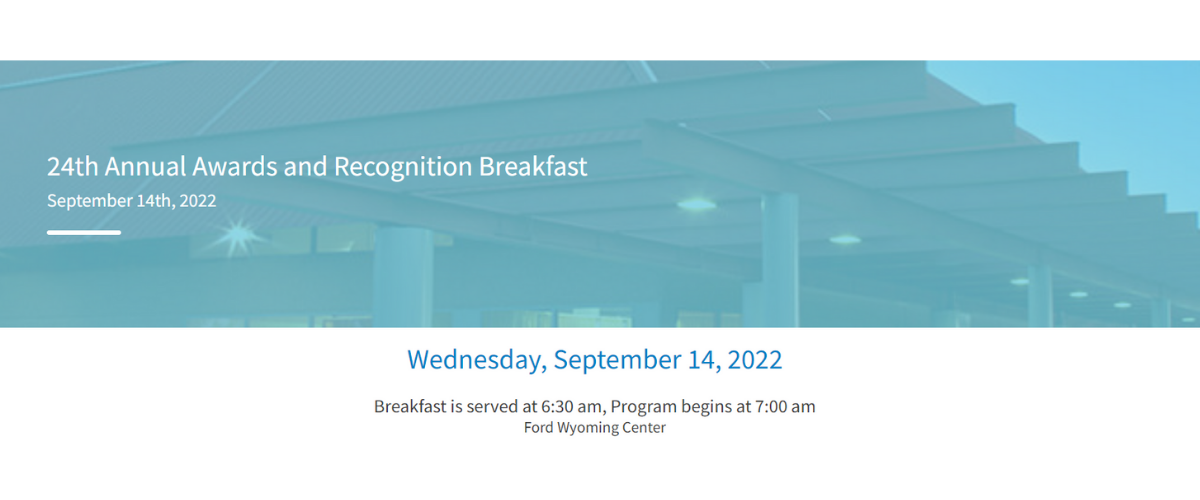 24th Annual Awards and Recognition Breakfast
September 14th, 2022

Wednesday, September 14, 2022

Breakfast is served at 6:30 am, Program begins at 7:00 am
Ford Wyoming Center